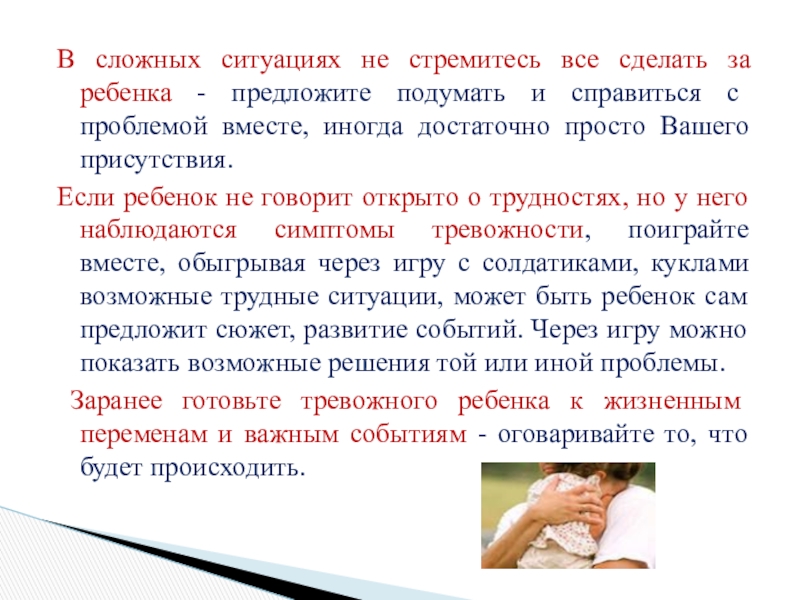 В сложных ситуациях не стремитесь все сделать за ребенка - предложите подумать и справиться с проблемой вместе, иногда достаточно просто Вашего присутствия.

Если ребенок не говорит открыто о трудностях, но у него наблюдаются симптомы тревожности, поиграйте вместе, обыгрывая через игру с солдатиками, куклами возможные трудные ситуации, может быть ребенок сам предложит сюжет, развитие событий. Через игру можно показать возможные решения той или иной проблемы.

Заранее готовьте тревожного ребенка к жизненным переменам и важным событиям - оговаривайте то, что будет происходить.